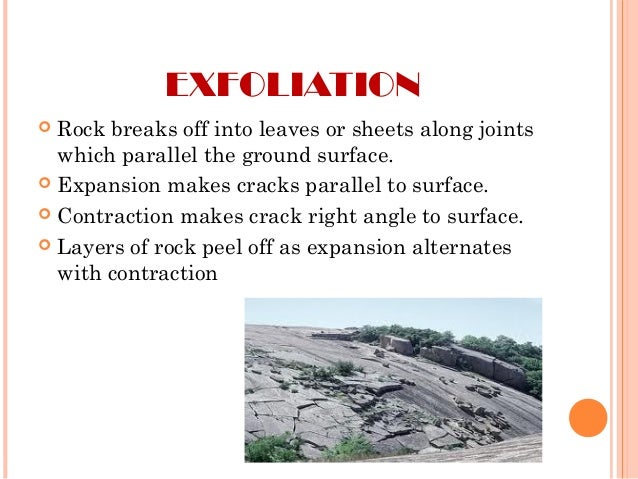 EXFOLIATION

Rock breaks off into leaves or sheets along joints which parallel the ground surface.

Expansion makes cracks parallel to surface.

Contraction makes crack right angle to surface.

Layers of rock peel off as expansion alternates with contraction